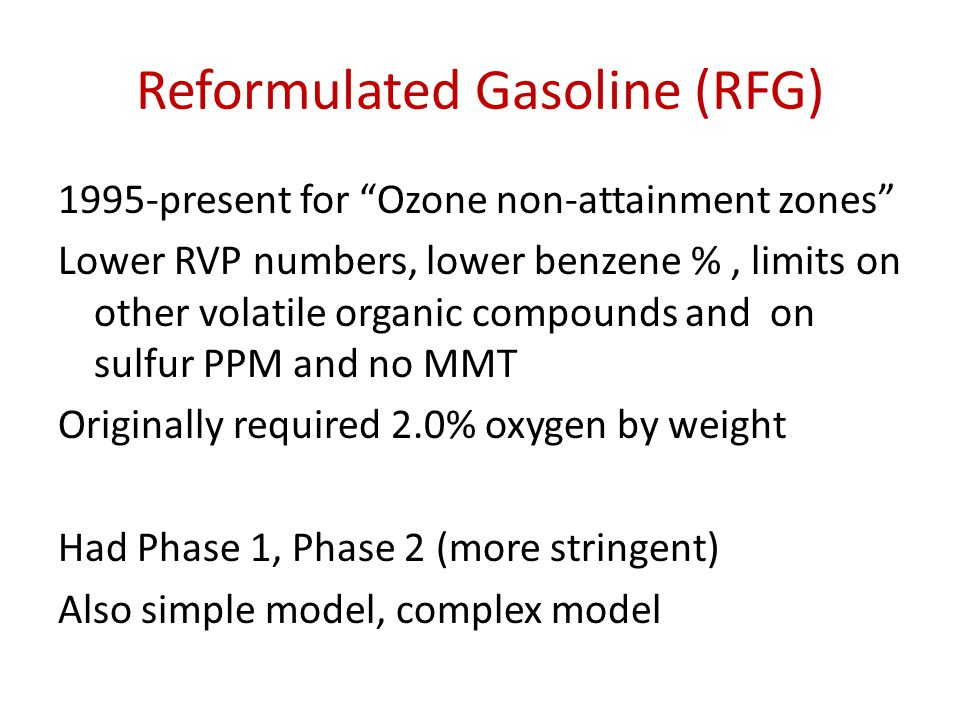 Reformulated Gasoline (RFG)

1995-present for “Ozone non-attainment zones”

Lower RVP numbers, lower benzene % , limits on other volatile organic compounds and on sulfur PPM and no MMT

Originally required 2.0% oxygen by weight

Had Phase 1, Phase 2 (more stringent)

Also simple model, complex model